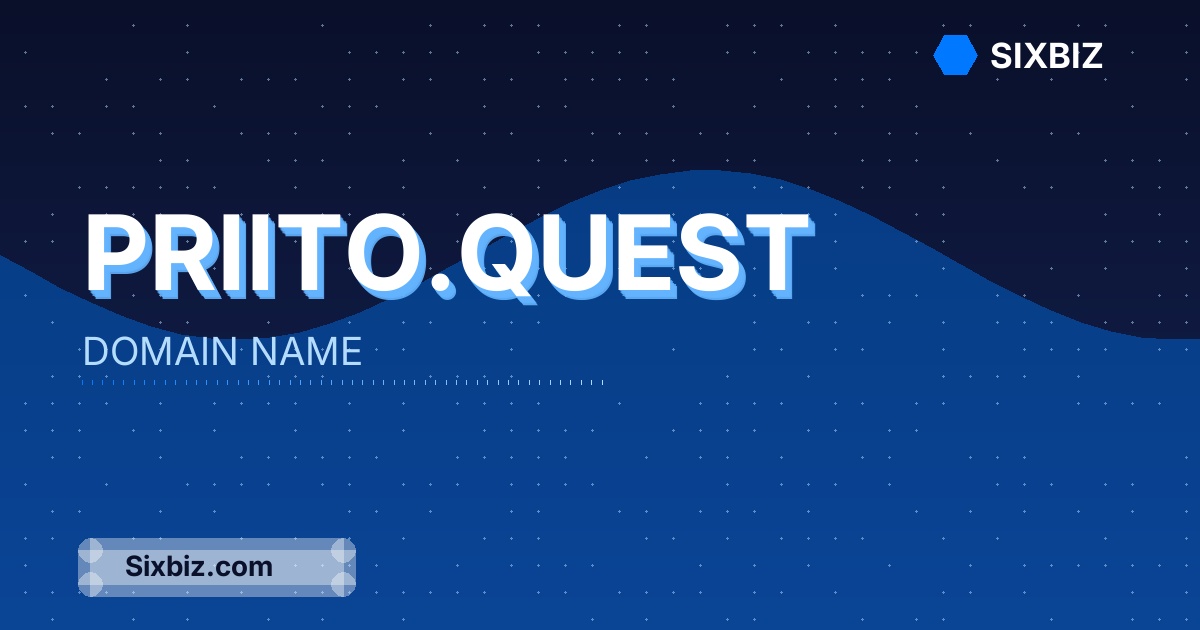 SIXBIZ

PRIITO.QUEST

DOMAIN NAME

Sixbiz.com